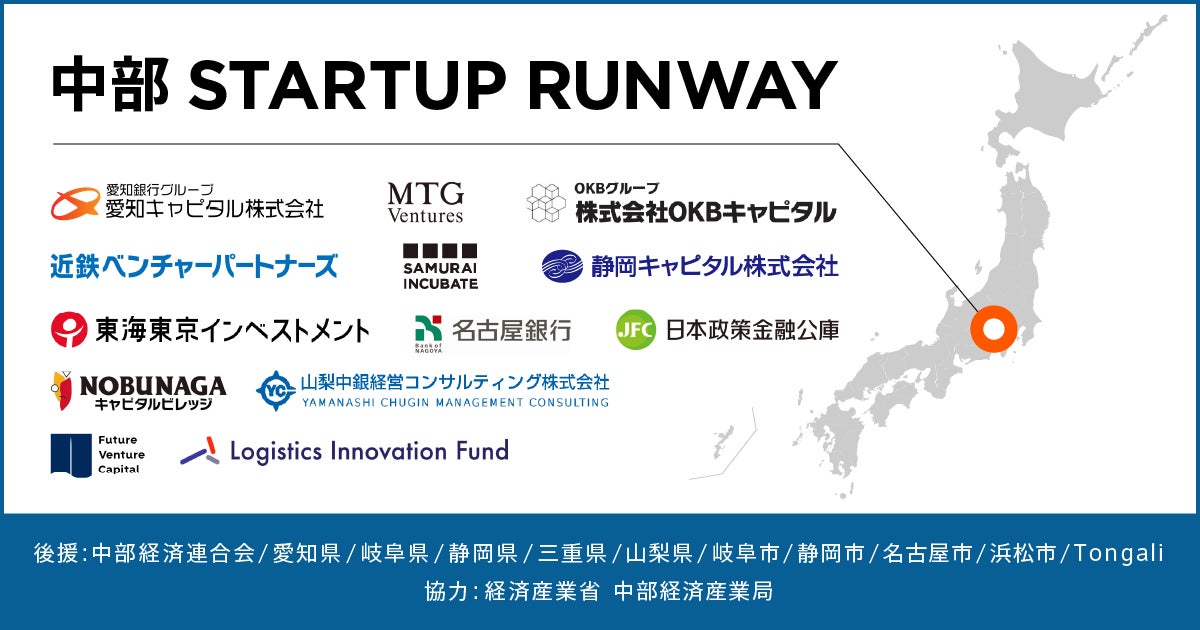 中部 STARTUP RUNWAY

愛知銀行グループ
愛知キャピタル株式会社

MTG Ventures

OKBグループ
株式会社OKBキャピタル

近鉄ベンチャーパートナーズ

SAMURAI INCUBATE

静岡キャピタル株式会社

東海東京インベストメント

Bank of NAGOYA
名古屋銀行

JFC 日本政策金融公庫

NOBUNAGA
キャピタルビレッジ

YC 山梨中銀経営コンサルティング株式会社
YAMANASHI CHUGIN MANAGEMENT CONSULTING

Future Venture Capital

Logistics Innovation Fund

後援:中部経済連合会/愛知県/岐阜県/静岡県/三重県/山梨県/岐阜市/静岡市/名古屋市/浜松市/Tongali
協力:経済産業省 中部経済産業局